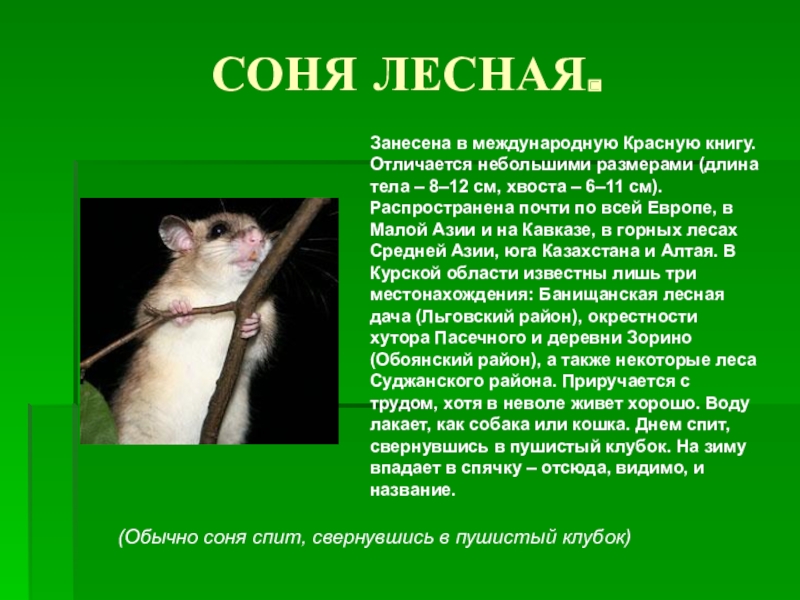 СОНЯ ЛЕСНАЯ.

Занесена в международную Красную книгу. Отличается небольшими размерами (длина тела – 8–12 см, хвоста – 6–11 см). Распространена почти по всей Европе, в Малой Азии и на Кавказе, в горных лесах Средней Азии, юга Казахстана и Алтая. В Курской области известны лишь три местонахождения: Банищанская лесная дача (Льговский район), окрестности хутора Пасечного и деревни Зорино (Обоянский район), а также некоторые леса Суджанского района. Приручается с трудом, хотя в неволе живет хорошо. Воду лакает, как собака или кошка. Днем спит, свернувшись в пушистый клубок. На зиму впадает в спячку – отсюда, видимо, и название.

(Обычно соня спит, свернувшись в пушистый клубок)